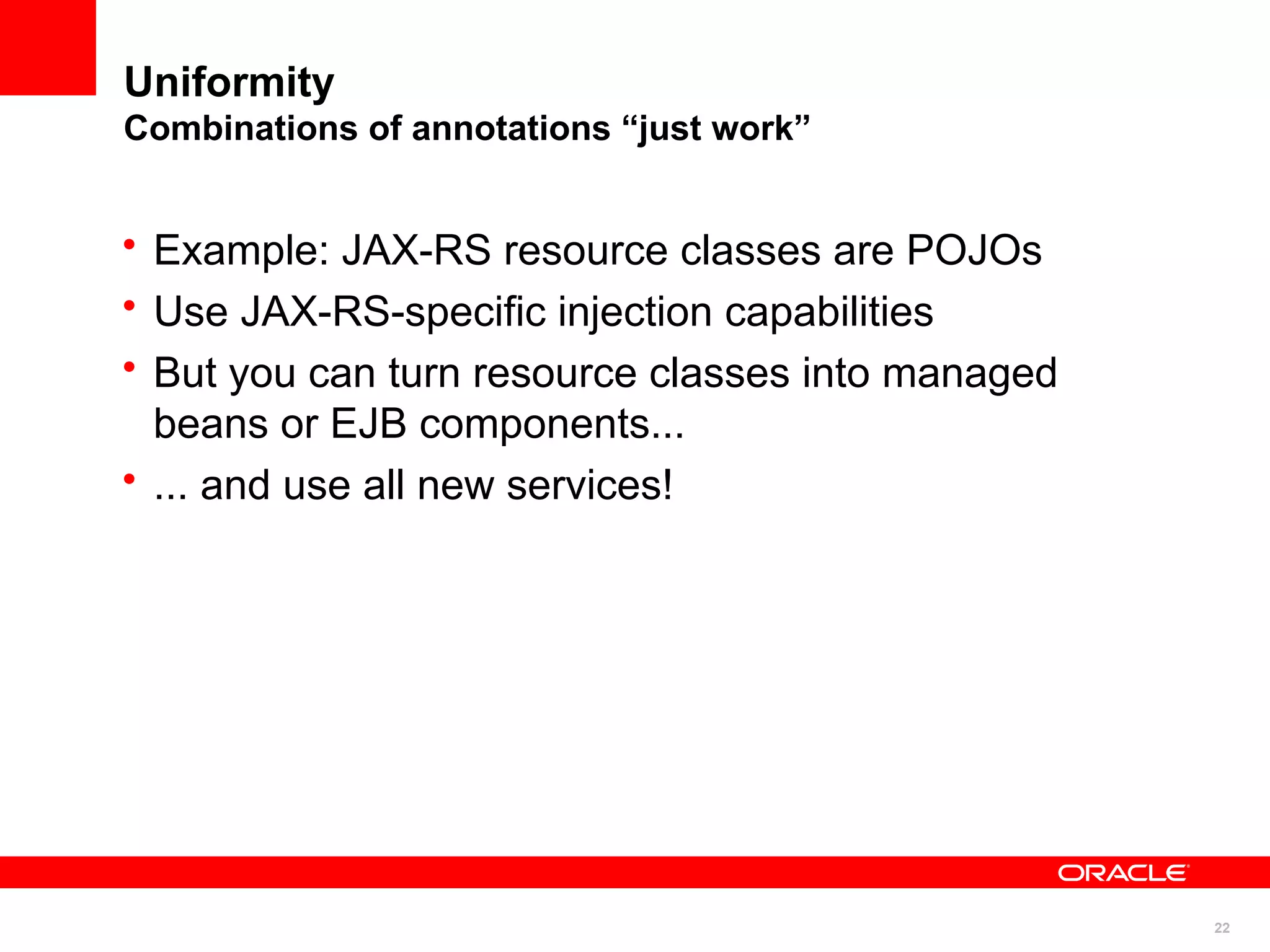 Uniformity
Combinations of annotations “just work”

• Example: JAX-RS resource classes are POJOs
• Use JAX-RS-specific injection capabilities
• But you can turn resource classes into managed beans or EJB components...
• ... and use all new services!

ORACLE

22